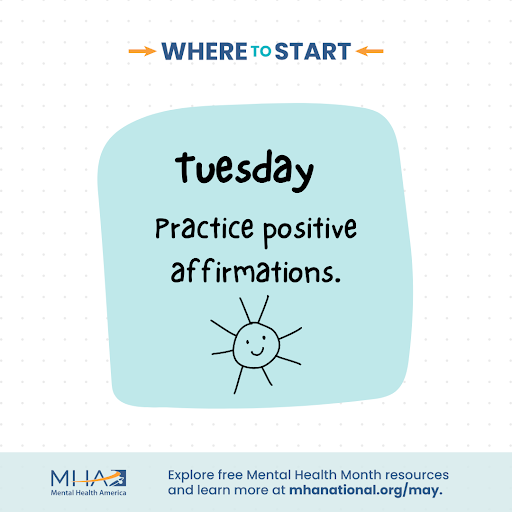 WHERE TO START

tuesday

Practice positive affirmations.

MHA
Mental Health America

Explore free Mental Health Month resources and learn more at mhanational.org/may.